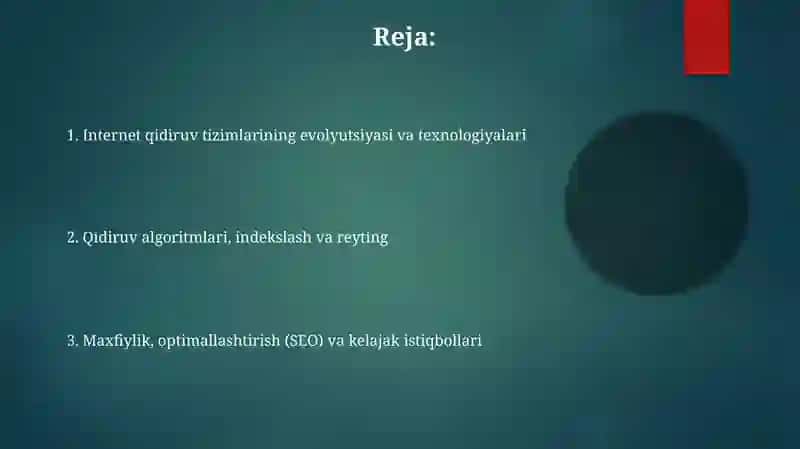 Reja:

1. Internet qidiruv tizimlarining evolyutsiyasi va texnologiyalari

2. Qidiruv algoritmlari, indekslash va reyting

3. Maxfiylik, optimallashtirish (SEO) va kelajak istiqbollari